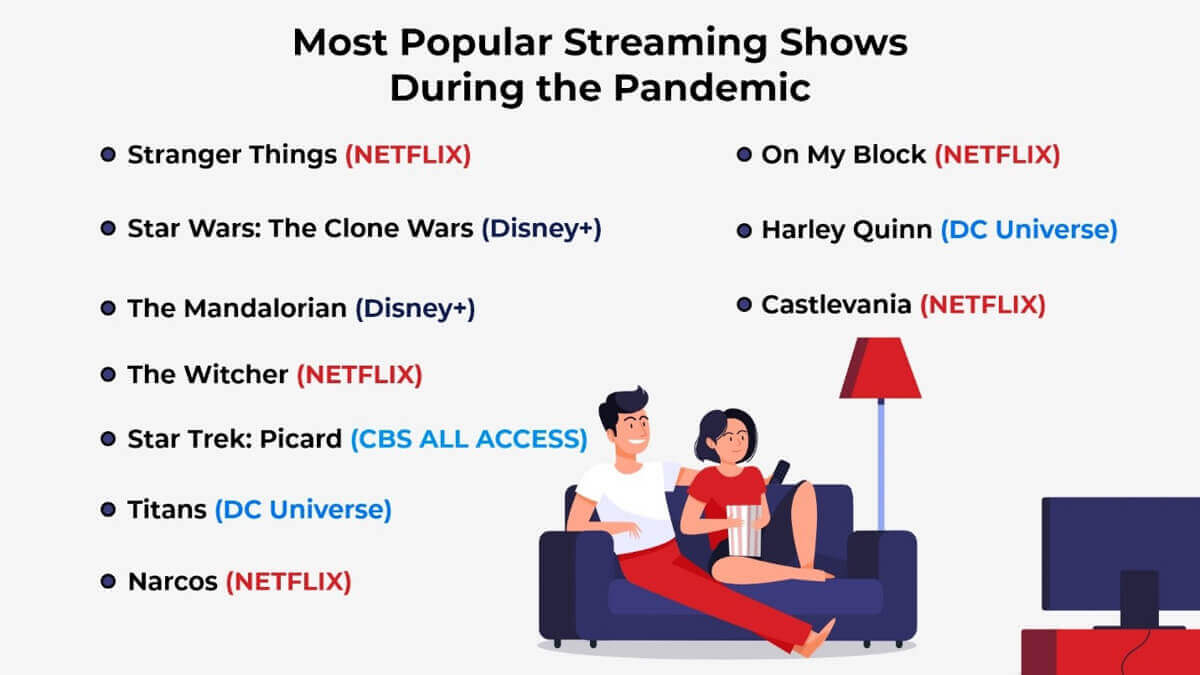 Most Popular Streaming Shows During the Pandemic

- Stranger Things (NETFLIX)
- Star Wars: The Clone Wars (Disney+)
- The Mandalorian (Disney+)
- The Witcher (NETFLIX)
- Star Trek: Picard (CBS ALL ACCESS)
- Titans (DC Universe)
- Narcos (NETFLIX)

- On My Block (NETFLIX)
- Harley Quinn (DC Universe)
- Castlevania (NETFLIX)